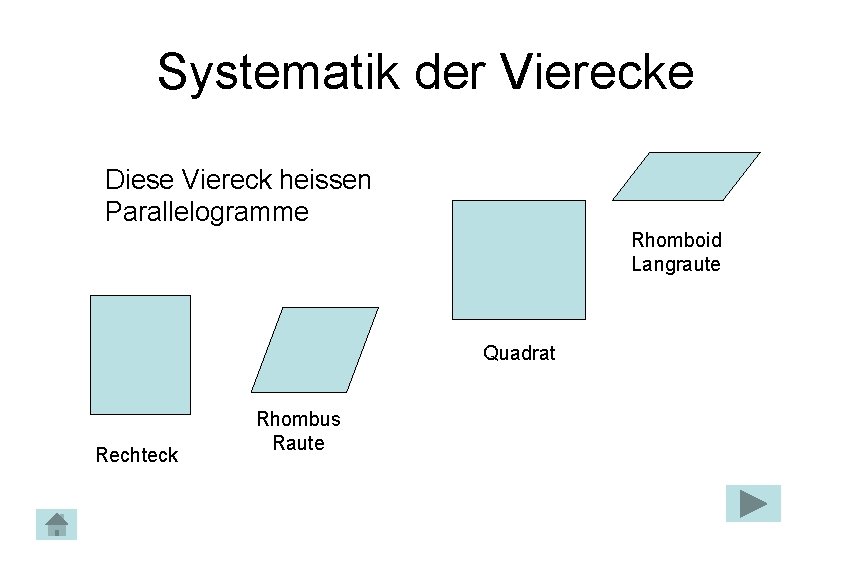 Systematik der Vierecke

Diese Viereck heissen Parallelogramme

Rhomboid
Langraute

Quadrat

Rhombus
Raute

Rechteck